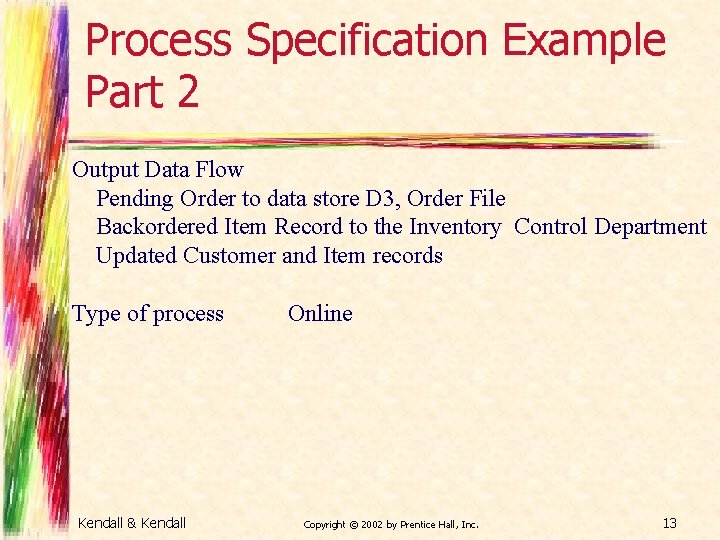 Process Specification Example Part 2

Output Data Flow
Pending Order to data store D3, Order File
Backordered Item Record to the Inventory Control Department
Updated Customer and Item records

Type of process Online

Kendall & Kendall Copyright © 2002 by Prentice Hall, Inc. 13